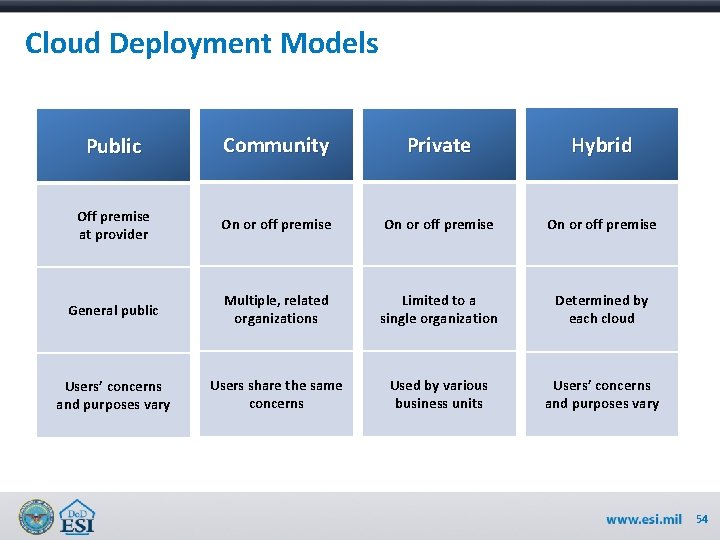 Cloud Deployment Models

| Public | Community | Private | Hybrid |
|---|---|---|---|
| Off premise at provider | On or off premise | On or off premise | On or off premise |
| General public | Multiple, related organizations | Limited to a single organization | Determined by each cloud |
| Users' concerns and purposes vary | Users share the same concerns | Used by various business units | Users' concerns and purposes vary |

DoD ESI

www.esi.mil 54